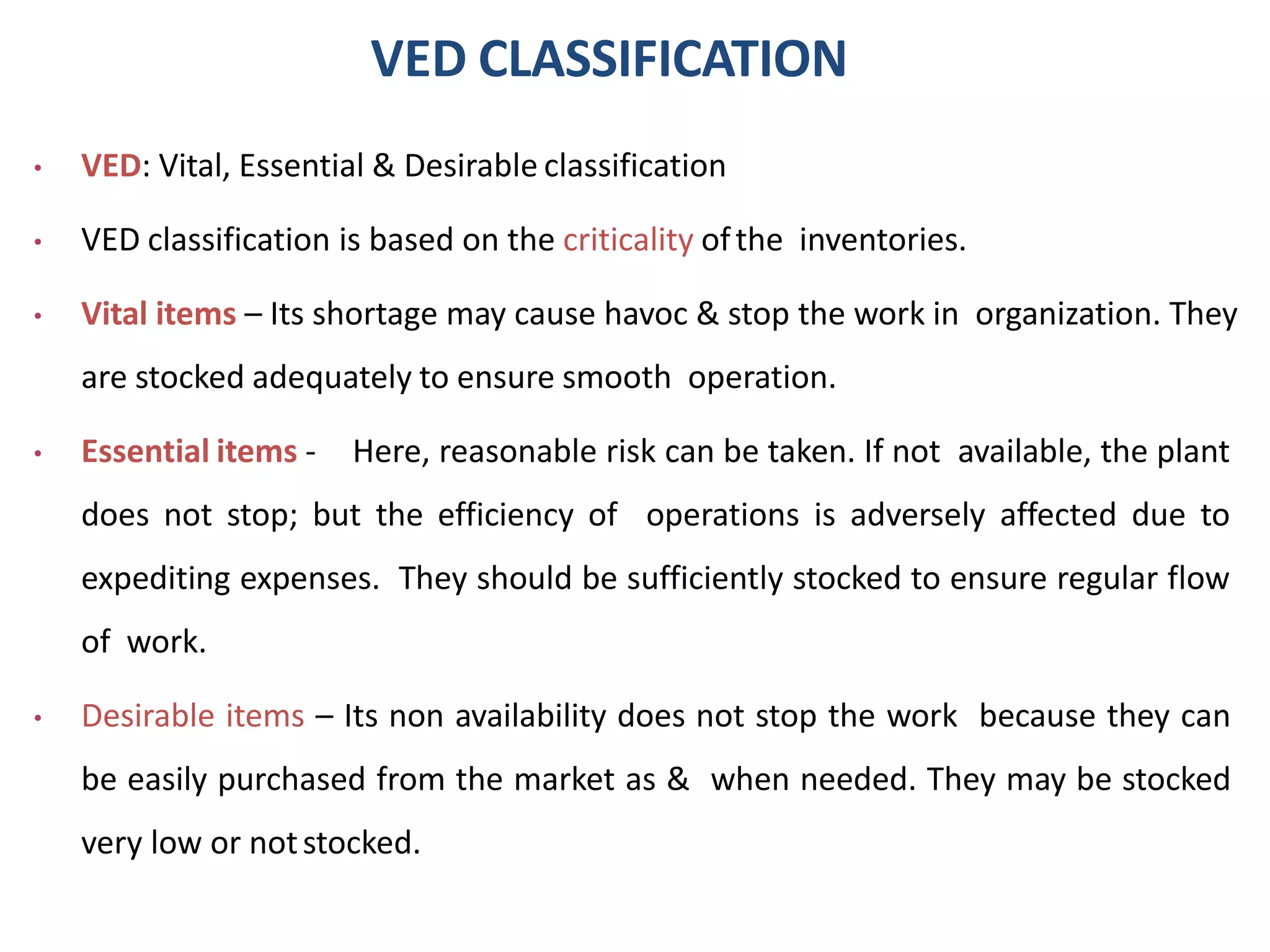 VED CLASSIFICATION

• VED: Vital, Essential & Desirable classification

• VED classification is based on the criticality of the inventories.

• Vital items – Its shortage may cause havoc & stop the work in organization. They are stocked adequately to ensure smooth operation.

• Essential items - Here, reasonable risk can be taken. If not available, the plant does not stop; but the efficiency of operations is adversely affected due to expediting expenses. They should be sufficiently stocked to ensure regular flow of work.

• Desirable items – Its non availability does not stop the work because they can be easily purchased from the market as & when needed. They may be stocked very low or not stocked.